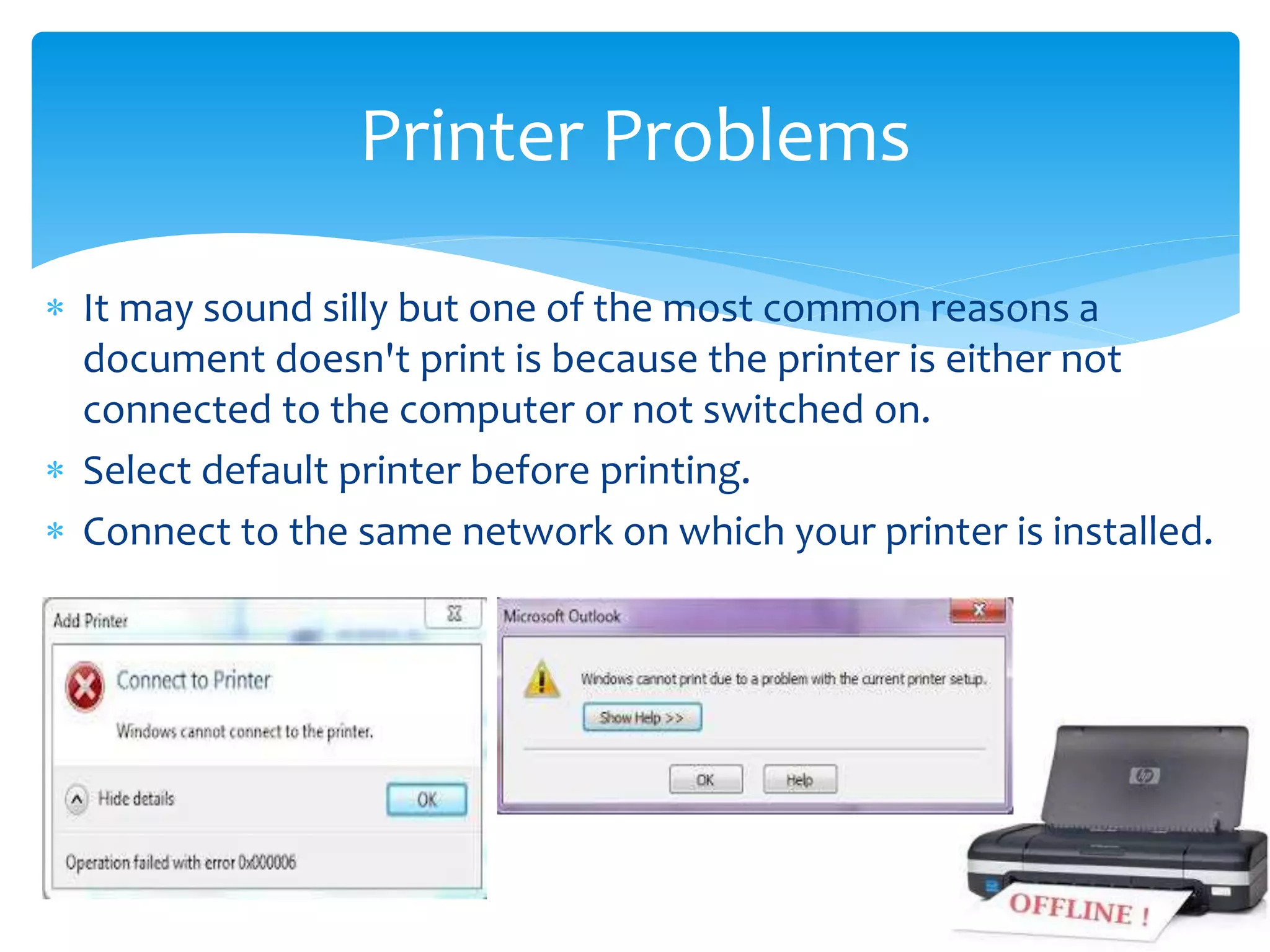 Printer Problems

* It may sound silly but one of the most common reasons a document doesn't print is because the printer is either not connected to the computer or not switched on.
* Select default printer before printing.
* Connect to the same network on which your printer is installed.

Add Printer

Connect to Printer

Windows cannot connect to the printer.

Hide details

OK

Operation failed with error 0x000006

Microsoft Outlook

Windows cannot print due to a problem with the current printer setup.

Show Help >>

OK

Help

hp

OFFLINE !